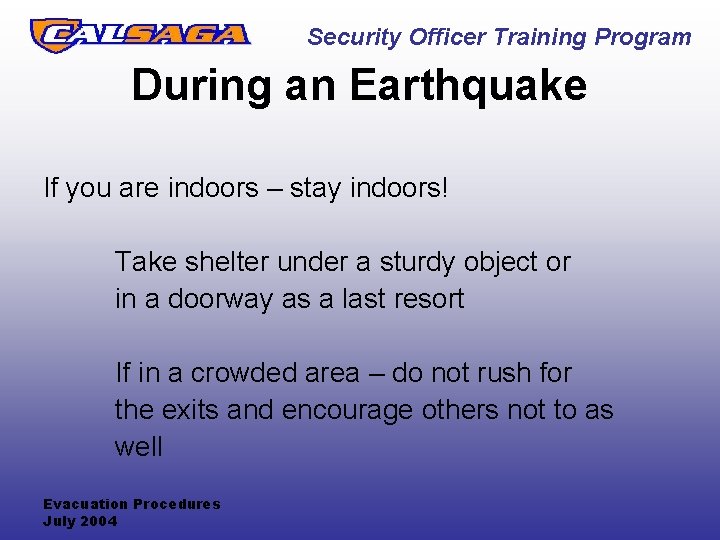 CALSAGA Security Officer Training Program

During an Earthquake

If you are indoors – stay indoors!

Take shelter under a sturdy object or in a doorway as a last resort

If in a crowded area – do not rush for the exits and encourage others not to as well

Evacuation Procedures
July 2004